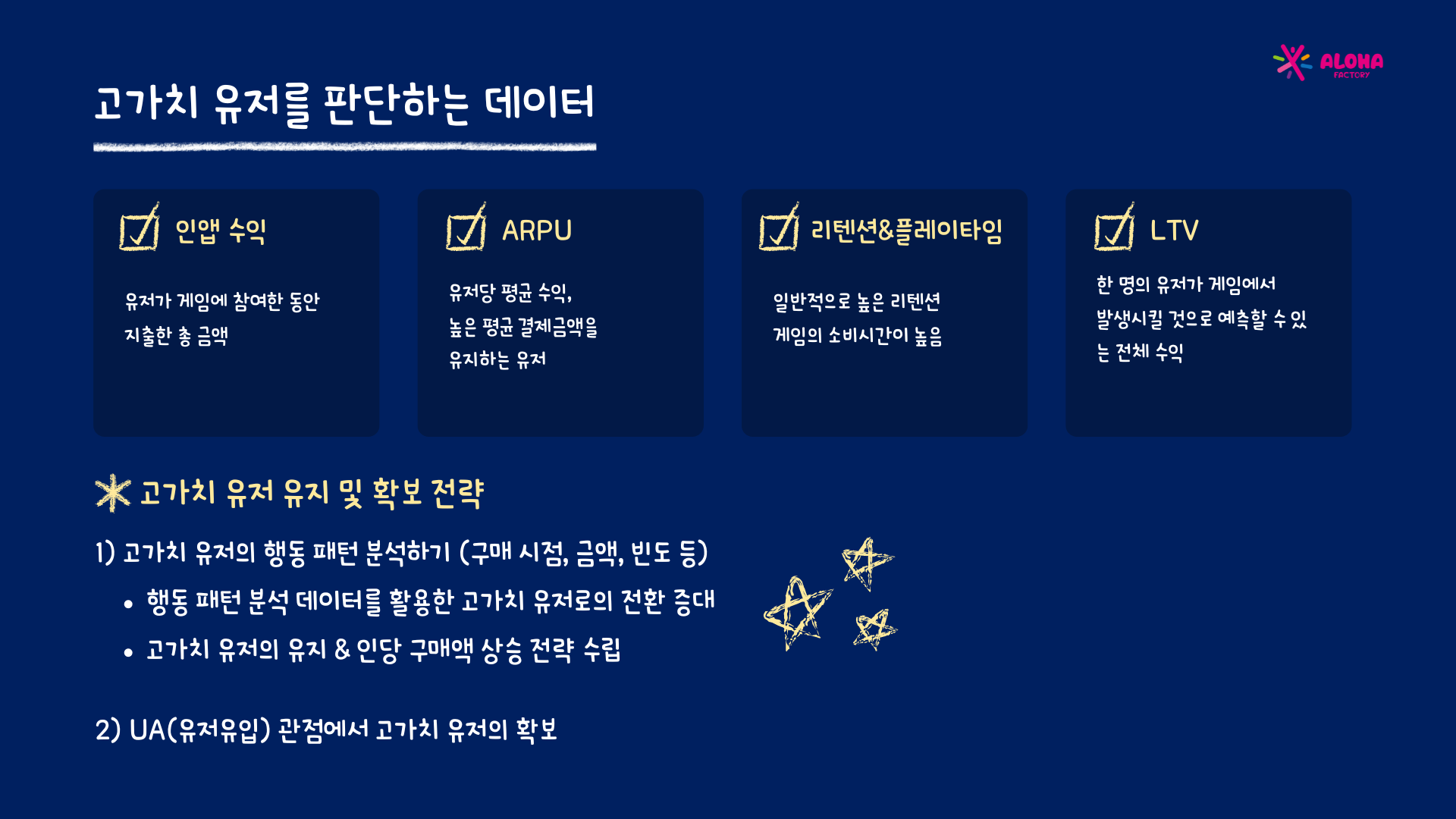 ALOHA FACTORY

고가치 유저를 판단하는 데이터

인앱 수익

유저가 게임에 참여한 동안 지출한 총 금액

ARPU

유저당 평균 수익,
높은 평균 결제금액을 유지하는 유저

리텐션&플레이타임

일반적으로 높은 리텐션
게임의 소비시간이 높음

LTV

한 명의 유저가 게임에서 발생시킬 것으로 예측할 수 있는 전체 수익

고가치 유저 유지 및 확보 전략

1) 고가치 유저의 행동 패턴 분석하기 (구매 시점, 금액, 빈도 등)

• 행동 패턴 분석 데이터를 활용한 고가치 유저로의 전환 증대
• 고가치 유저의 유지 & 인당 구매액 상승 전략 수립

2) UA(유저유입) 관점에서 고가치 유저의 확보